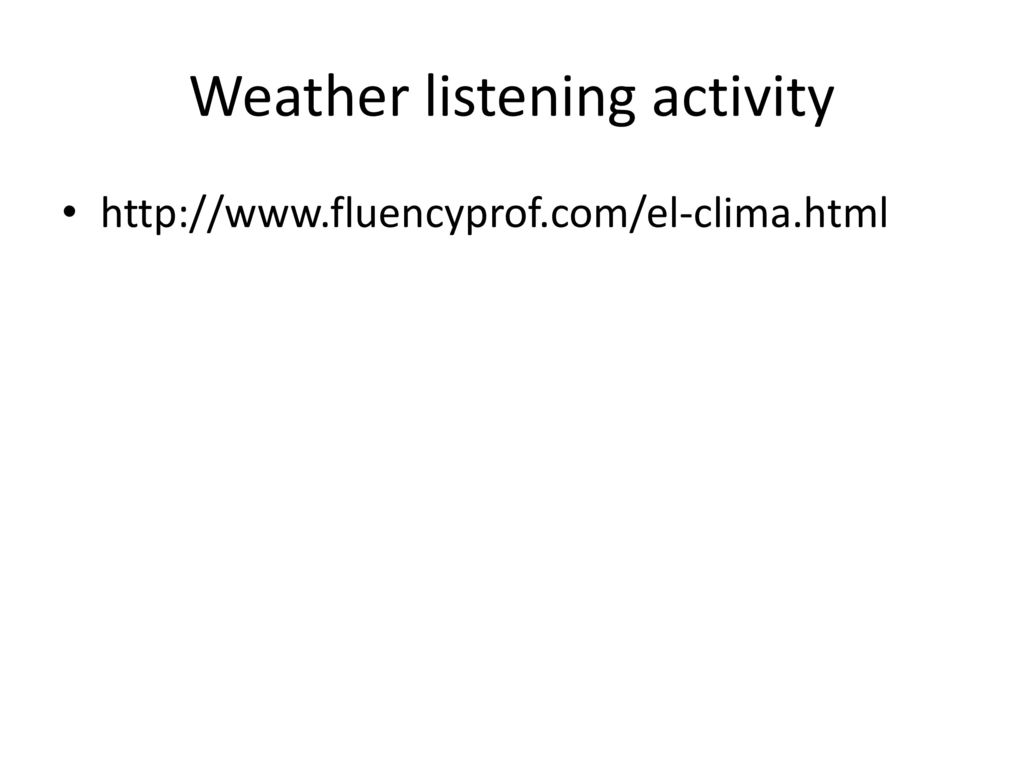 Weather listening activity

• http://www.fluencyprof.com/el-clima.html